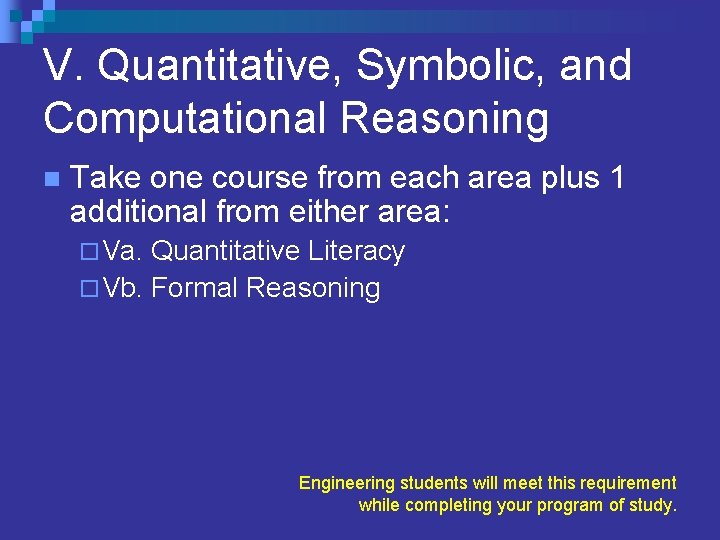 V. Quantitative, Symbolic, and Computational Reasoning

Take one course from each area plus 1 additional from either area:

Va. Quantitative Literacy

Vb. Formal Reasoning

Engineering students will meet this requirement while completing your program of study.